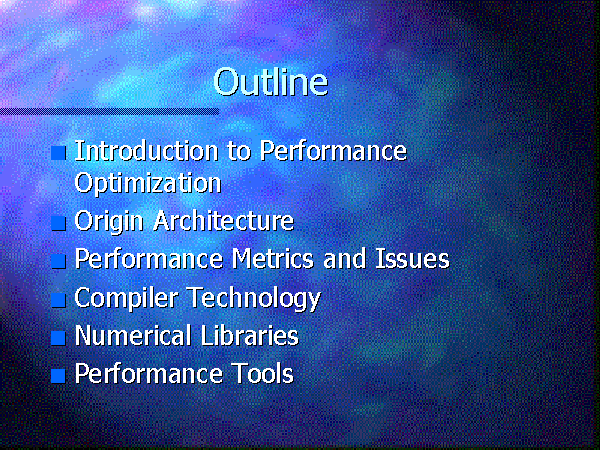 Outline

- Introduction to Performance Optimization
- Origin Architecture
- Performance Metrics and Issues
- Compiler Technology
- Numerical Libraries
- Performance Tools